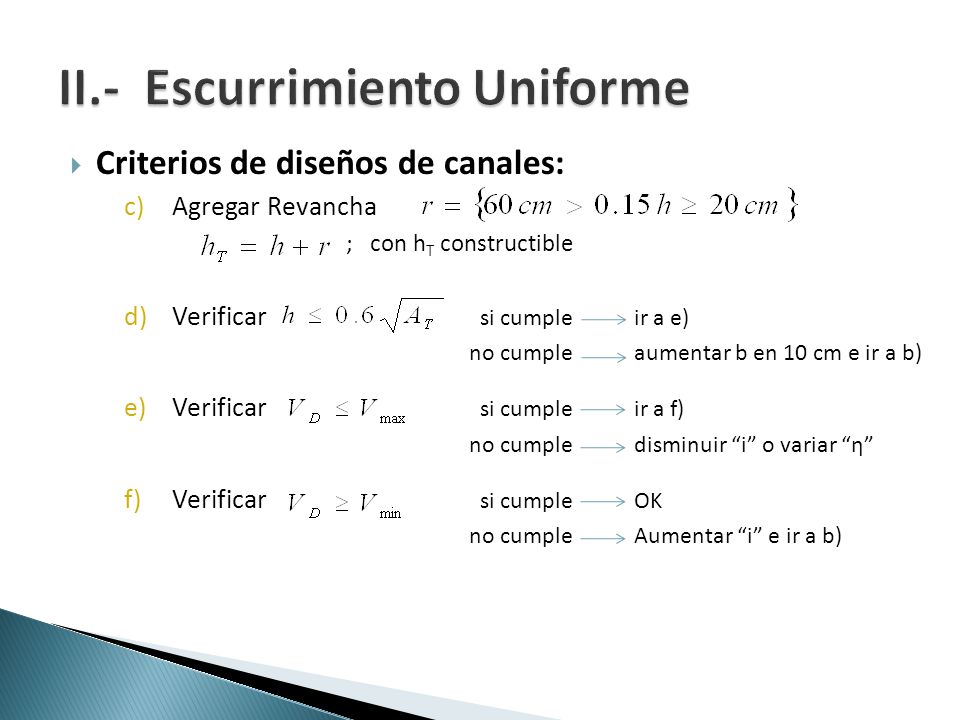 II.- Escurrimiento Uniforme

Criterios de diseños de canales:

c) Agregar Revancha $r = \{60\,cm > 0.15\,h \geq 20\,cm\}$

$h_T = h + r$ ; con $h_T$ constructible

d) Verificar $h \leq 0.6\sqrt{A_T}$ si cumple → ir a e)
no cumple → aumentar b en 10 cm e ir a b)

e) Verificar $V_D \leq V_{\max}$ si cumple → ir a f)
no cumple → disminuir “i” o variar “η”

f) Verificar $V_D \geq V_{\min}$ si cumple → OK
no cumple → Aumentar “i” e ir a b)